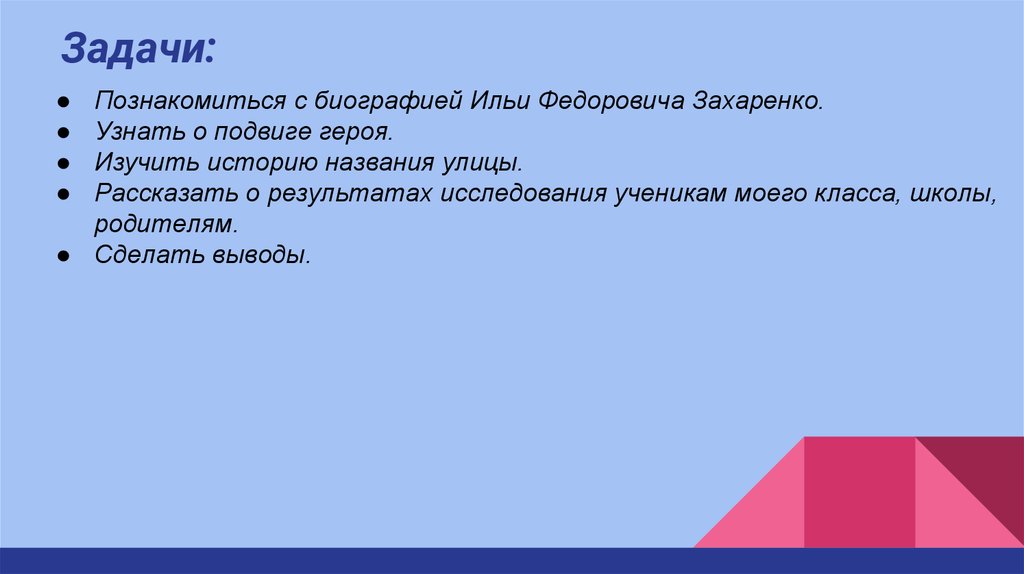 Задачи:

● Познакомиться с биографией Ильи Федоровича Захаренко.
● Узнать о подвиге героя.
● Изучить историю названия улицы.
● Рассказать о результатах исследования ученикам моего класса, школы, родителям.
● Сделать выводы.